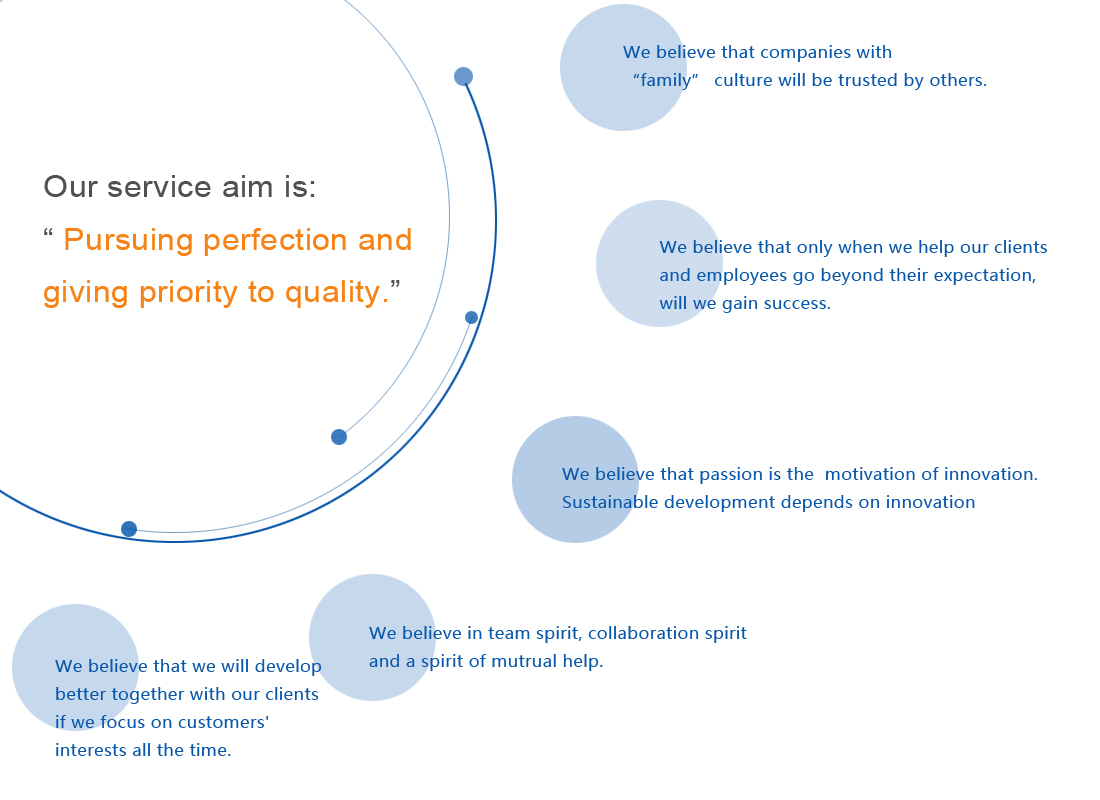 Our service aim is:
“ Pursuing perfection and giving priority to quality.”

We believe that companies with “family” culture will be trusted by others.

We believe that only when we help our clients and employees go beyond their expectation, will we gain success.

We believe that passion is the motivation of innovation. Sustainable development depends on innovation

We believe in team spirit, collaboration spirit and a spirit of mutrual help.

We believe that we will develop better together with our clients if we focus on customers' interests all the time.